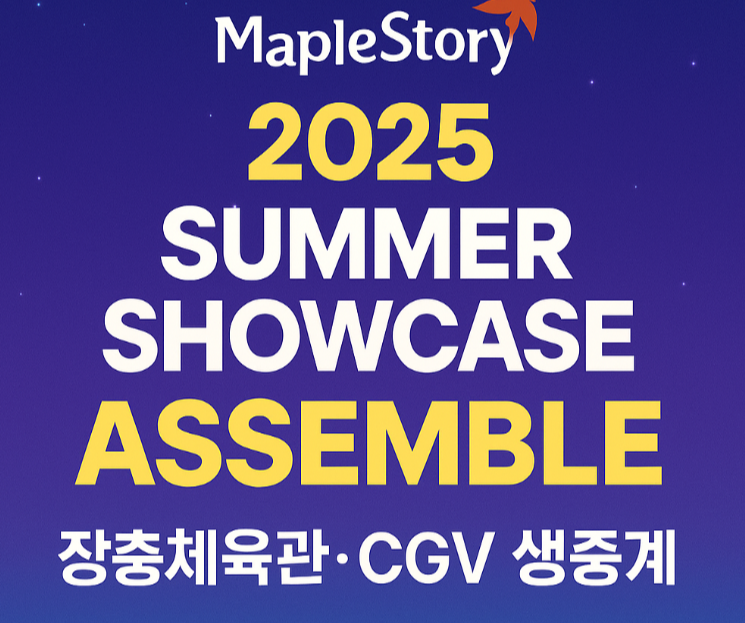 MapleStory

2025
SUMMER
SHOWCASE
ASSEMBLE

장충체육관·CGV 생중계